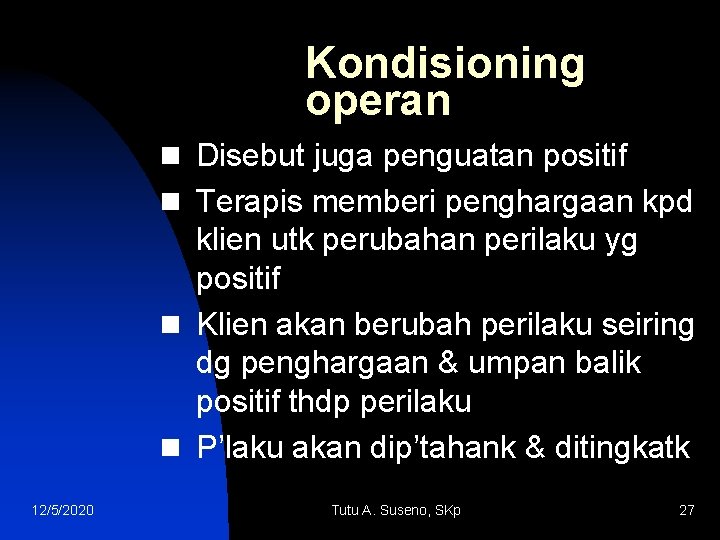 Kondisioning operan

- Disebut juga penguatan positif
- Terapis memberi penghargaan kpd klien utk perubahan perilaku yg positif
- Klien akan berubah perilaku seiring dg penghargaan & umpan balik positif thdp perilaku
- P'laku akan dip'tahank & ditingkatk

12/5/2020 Tutu A. Suseno, SKp 27